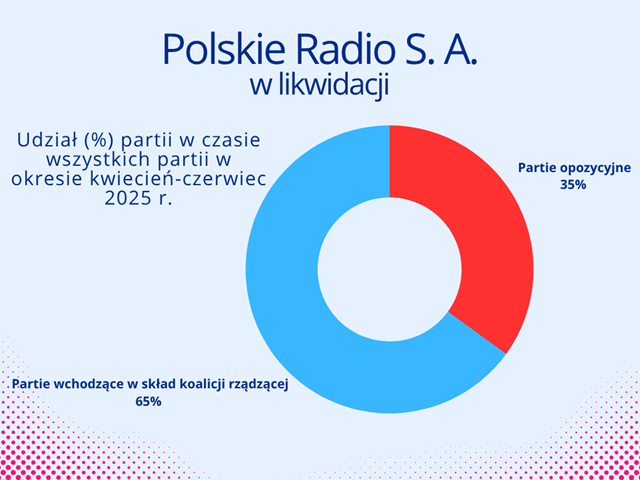 Polskie Radio S. A.
w likwidacji

Udział (%) partii w czasie wszystkich partii w okresie kwiecień-czerwiec 2025 r.

Partie opozycyjne
35%

Partie wchodzące w skład koalicji rządzącej
65%